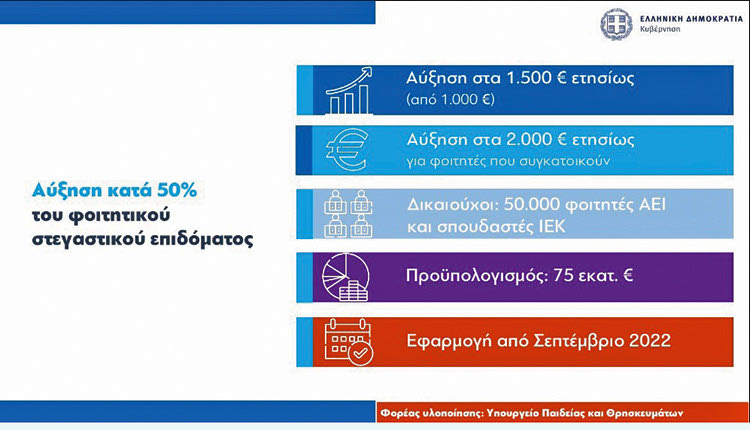 ΕΛΛΗΝΙΚΗ ΔΗΜΟΚΡΑΤΙΑ
Κυβέρνηση

Αύξηση κατά 50%
του φοιτητικού
στεγαστικού επιδόματος

Αύξηση στα 1.500 € ετησίως
(από 1.000 €)

Αύξηση στα 2.000 € ετησίως
για φοιτητές που συγκατοικούν

Δικαιούχοι: 50.000 φοιτητές ΑΕΙ
και σπουδαστές ΙΕΚ

Προϋπολογισμός: 75 εκατ. €

Εφαρμογή από Σεπτέμβριο 2022

Φορέας υλοποίησης: Υπουργείο Παιδείας και Θρησκευμάτων